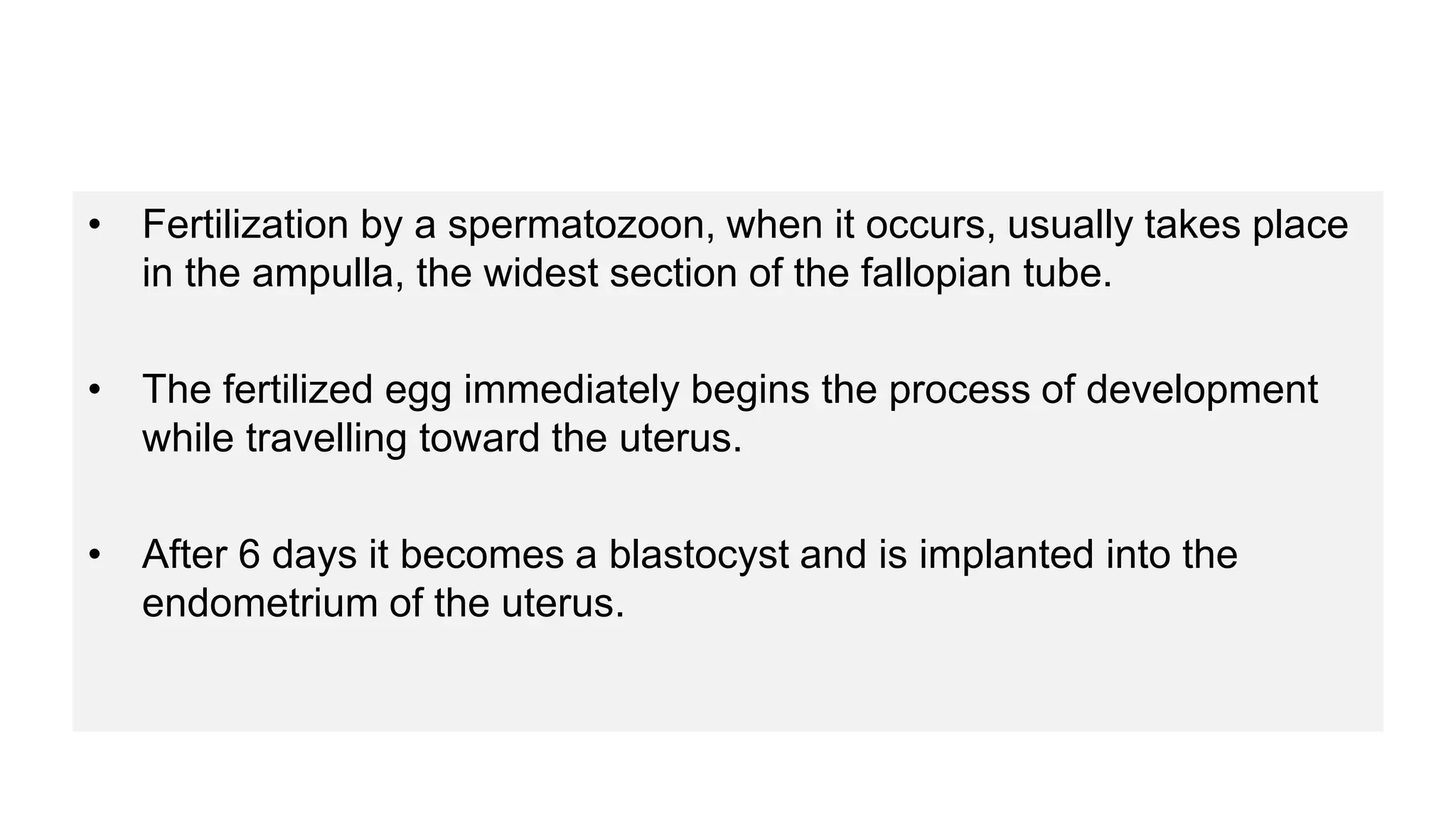 • Fertilization by a spermatozoon, when it occurs, usually takes place in the ampulla, the widest section of the fallopian tube.

• The fertilized egg immediately begins the process of development while travelling toward the uterus.

• After 6 days it becomes a blastocyst and is implanted into the endometrium of the uterus.